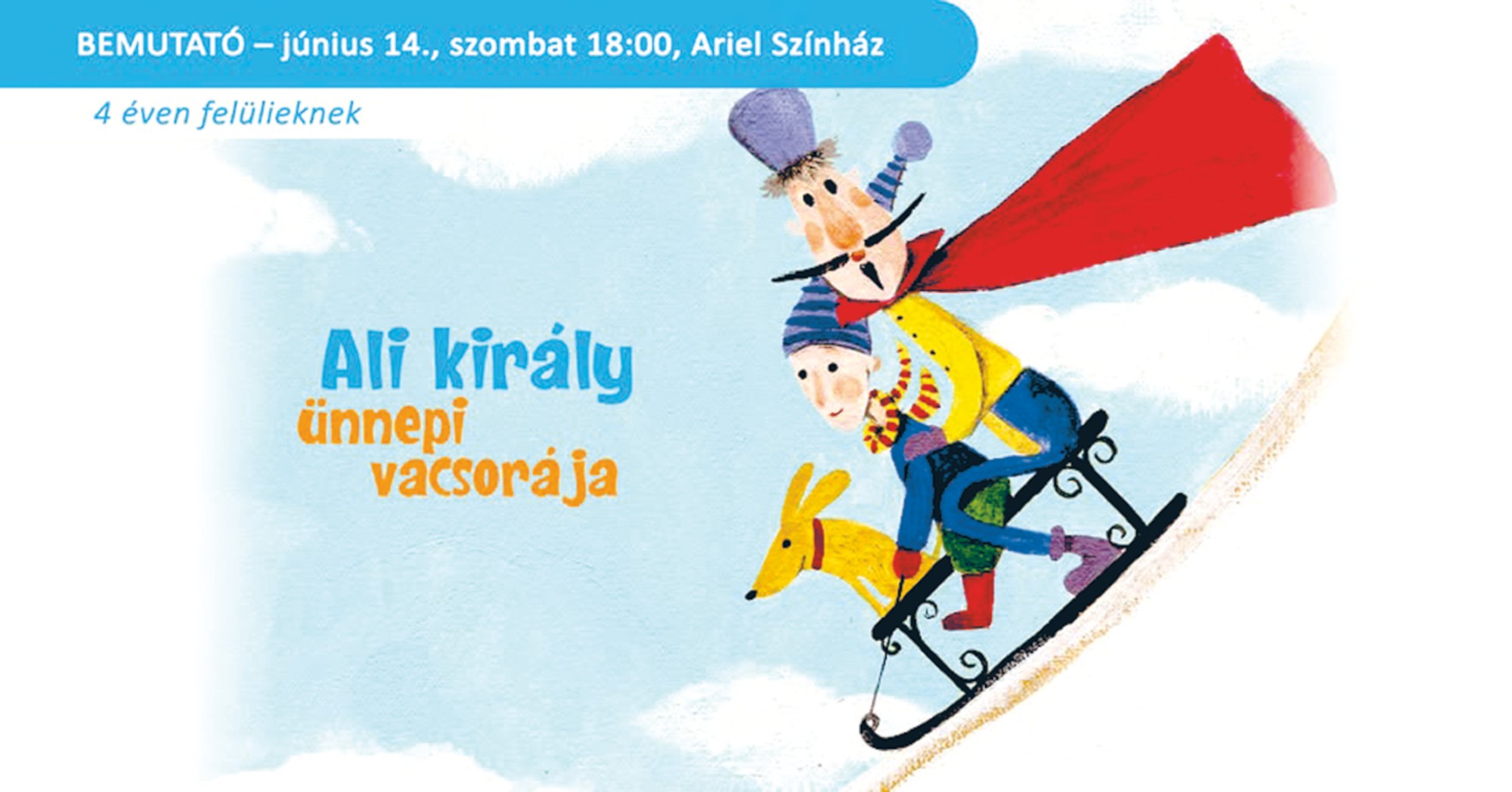 BEMUTATÓ – június 14., szombat 18:00, Ariel Színház

4 éven felülieknek

Ali király ünnepi vacsorája